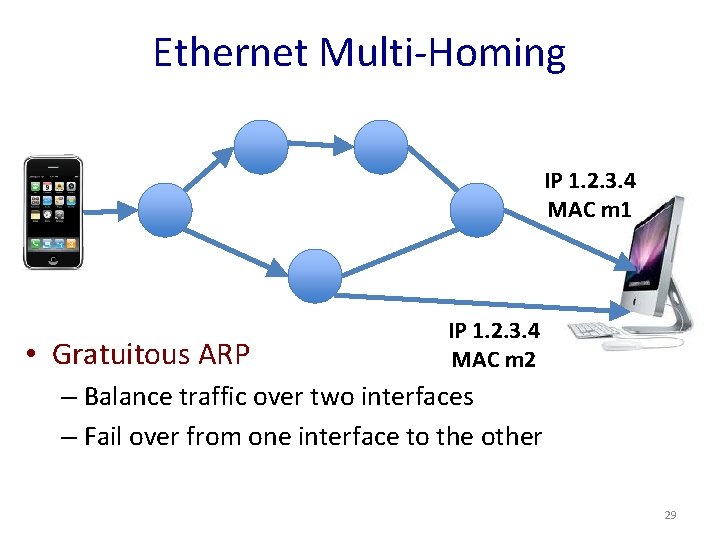 Ethernet Multi-Homing

IP 1.2.3.4
MAC m1

IP 1.2.3.4
MAC m2

• Gratuitous ARP
– Balance traffic over two interfaces
– Fail over from one interface to the other

29